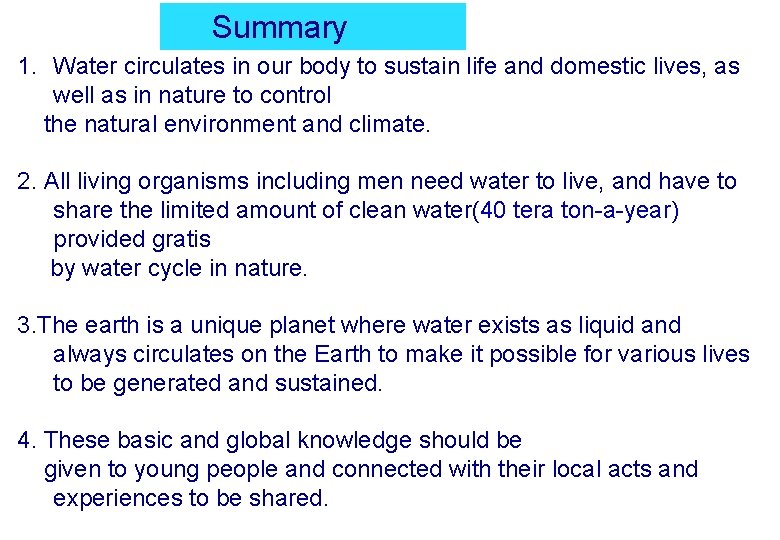 Summary

1. Water circulates in our body to sustain life and domestic lives, as well as in nature to control the natural environment and climate.

2. All living organisms including men need water to live, and have to share the limited amount of clean water(40 tera ton-a-year) provided gratis by water cycle in nature.

3.The earth is a unique planet where water exists as liquid and always circulates on the Earth to make it possible for various lives to be generated and sustained.

4. These basic and global knowledge should be given to young people and connected with their local acts and experiences to be shared.